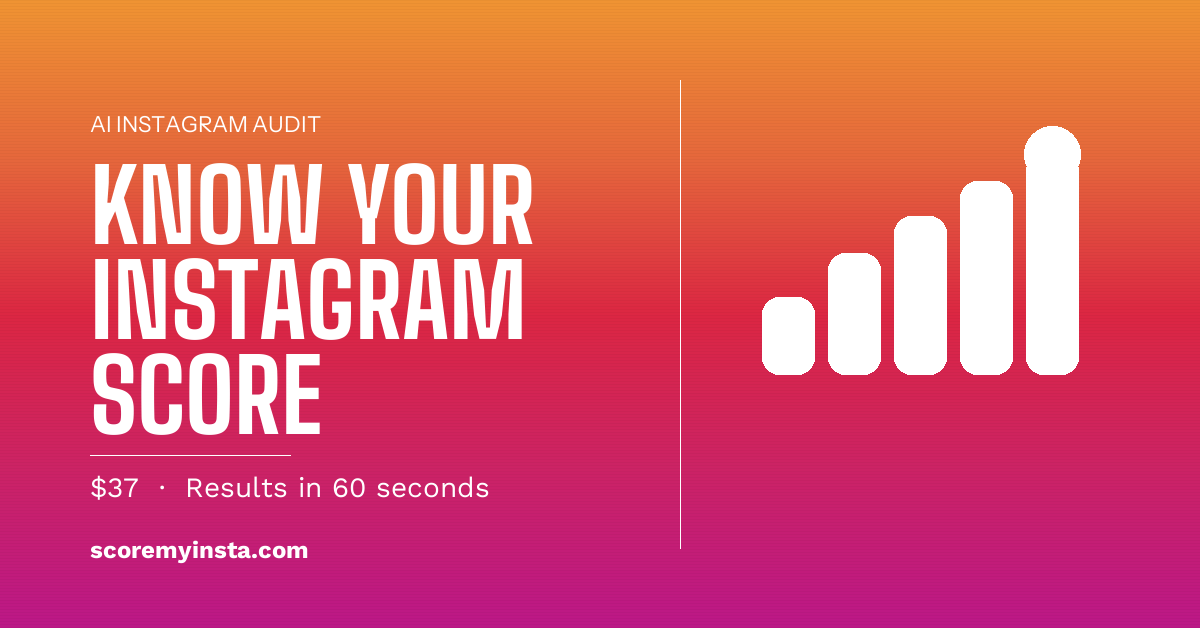 AI INSTAGRAM AUDIT

KNOW YOUR INSTAGRAM SCORE

\$37 · Results in 60 seconds

scoremyinsta.com